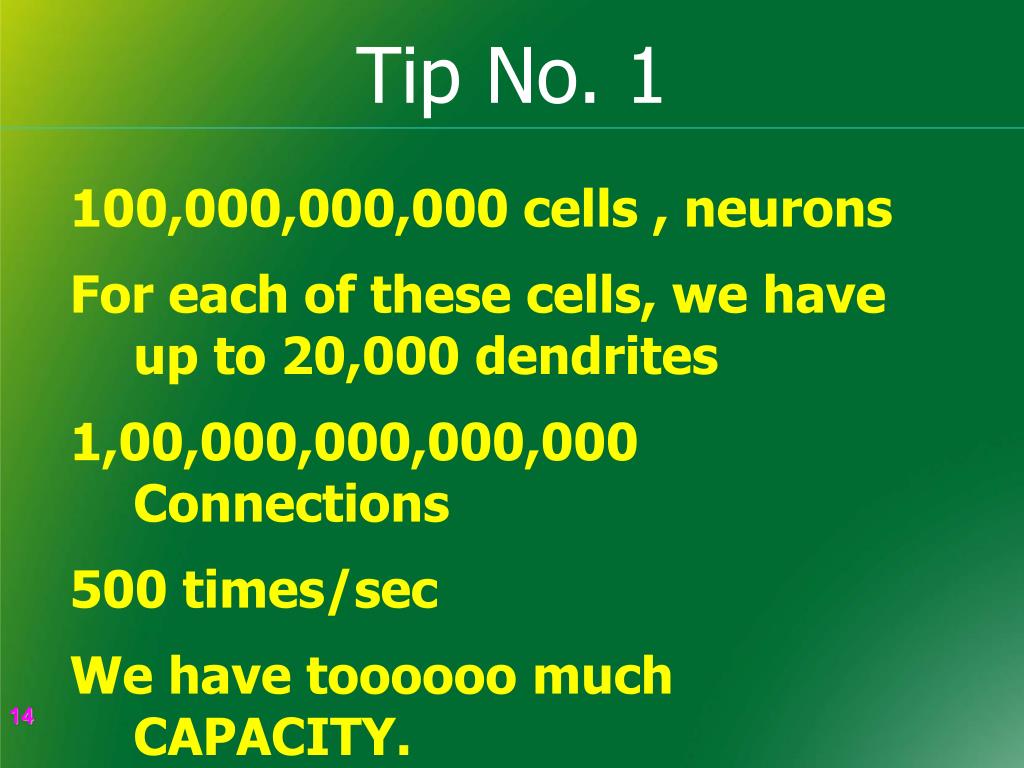 Tip No. 1

100,000,000,000 cells , neurons

For each of these cells, we have up to 20,000 dendrites

1,00,000,000,000,000 Connections

500 times/sec

We have toooooo much CAPACITY.

14